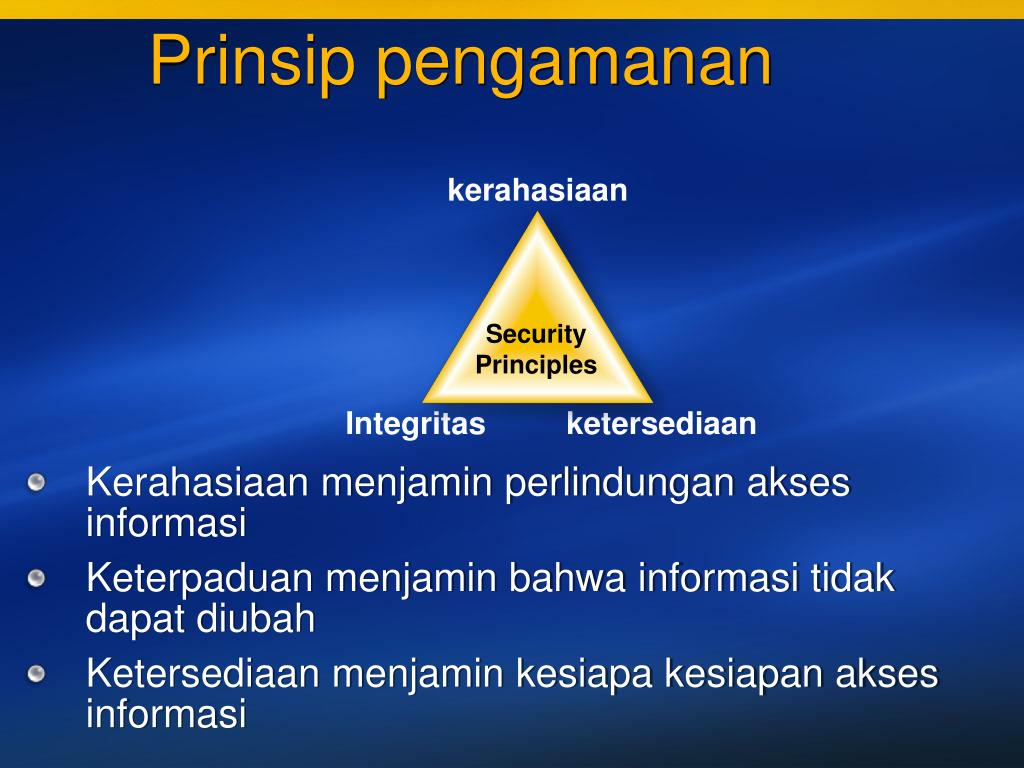 Prinsip pengamanan

kerahasiaan

Security Principles

Integritas

ketersediaan

Kerahasiaan menjamin perlindungan akses informasi

Keterpaduan menjamin bahwa informasi tidak dapat diubah

Ketersediaan menjamin kesiapa kesiapan akses informasi